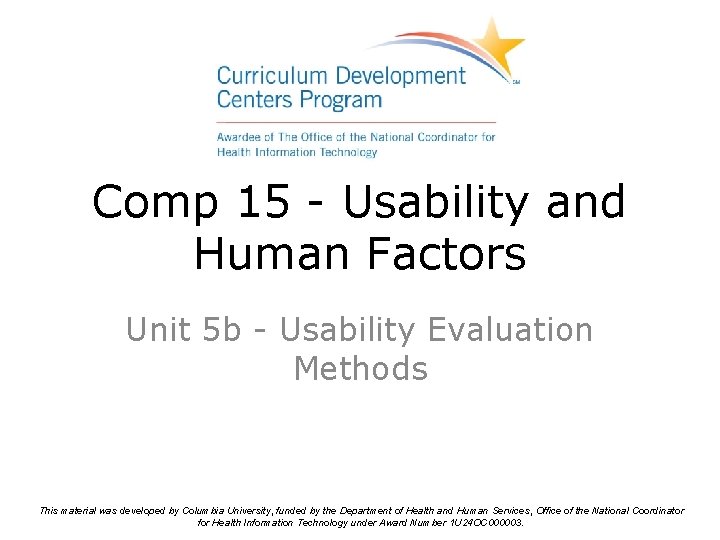 Curriculum Development Centers Program SM

Awardee of The Office of the National Coordinator for Health Information Technology

Comp 15 - Usability and Human Factors

Unit 5b - Usability Evaluation Methods

This material was developed by Columbia University, funded by the Department of Health and Human Services, Office of the National Coordinator for Health Information Technology under Award Number 1U24OC000003.